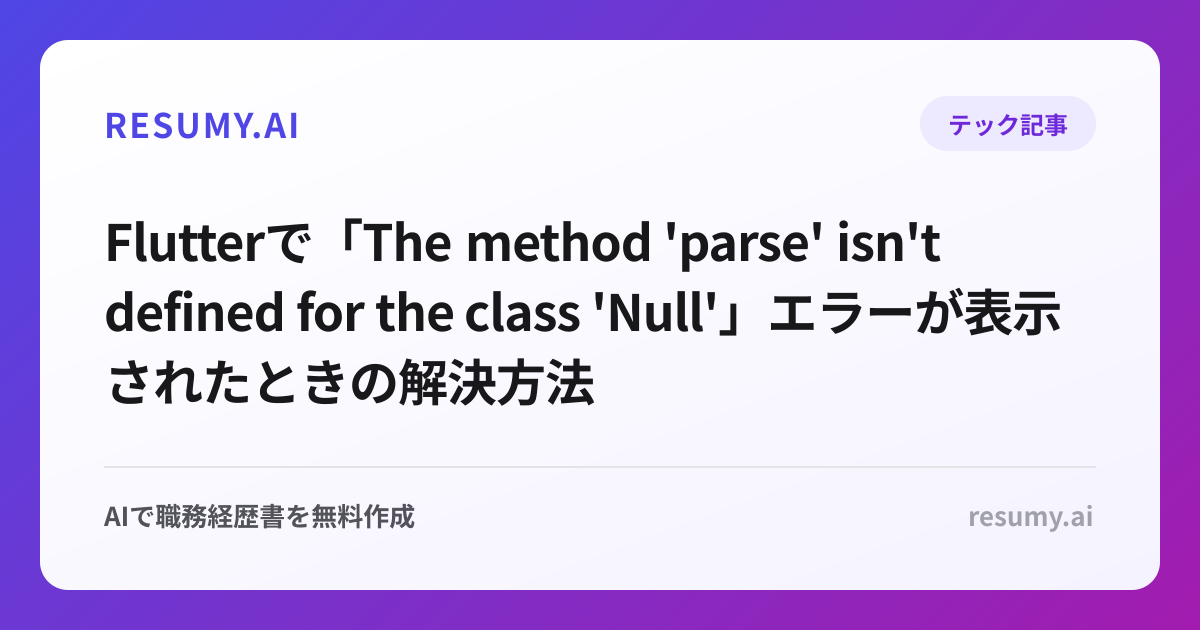 RESUMY.AI

テック記事

Flutterで「The method 'parse' isn't defined for the class 'Null'」エラーが表示されたときの解決方法

AIで職務経歴書を無料作成

resumy.ai